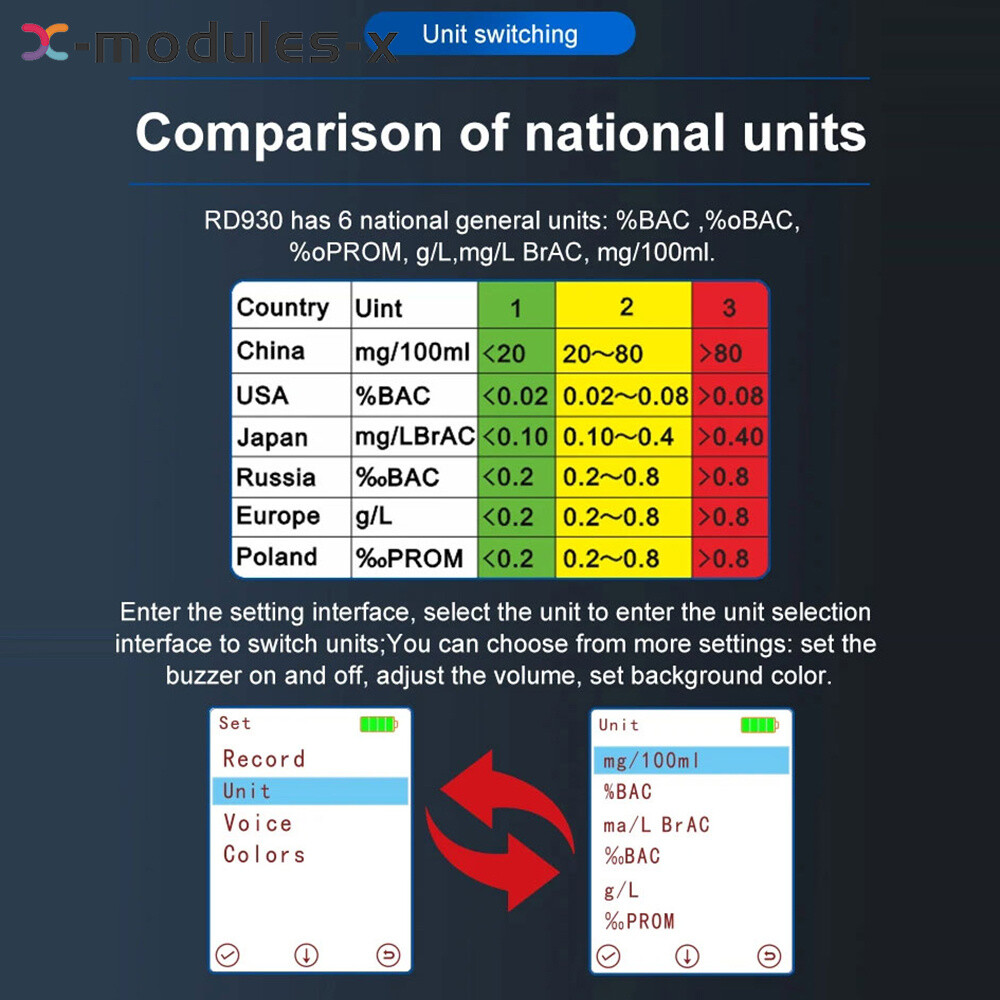 x-modules-x

Unit switching

Comparison of national units

RD930 has 6 national general units: %BAC ,%oBAC, %oPROM, g/L,mg/L BrAC, mg/100ml.

| Country | Uint | 1 | 2 | 3 |
|---|---|---|---|---|
| China | mg/100ml | <20 | 20~80 | >80 |
| USA | %BAC | <0.02 | 0.02~0.08 | >0.08 |
| Japan | mg/LBrAC | <0.10 | 0.10~0.4 | >0.40 |
| Russia | ‰BAC | <0.2 | 0.2~0.8 | >0.8 |
| Europe | g/L | <0.2 | 0.2~0.8 | >0.8 |
| Poland | ‰PROM | <0.2 | 0.2~0.8 | >0.8 |

Enter the setting interface, select the unit to enter the unit selection interface to switch units;You can choose from more settings: set the buzzer on and off, adjust the volume, set background color.

Set
Record
Unit
Voice
Colors

Unit
mg/100ml
%BAC
ma/L BrAC
‰BAC
g/L
‰PROM